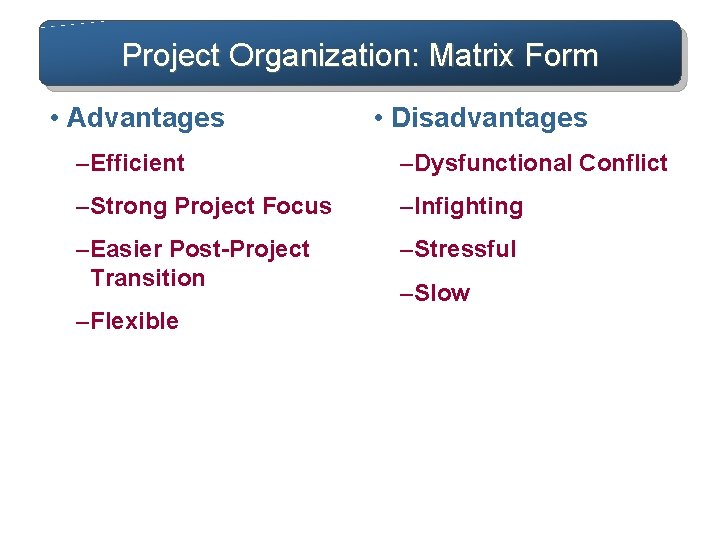 Project Organization: Matrix Form

• Advantages

–Efficient

–Strong Project Focus

–Easier Post-Project Transition

–Flexible

• Disadvantages

–Dysfunctional Conflict

–Infighting

–Stressful

–Slow